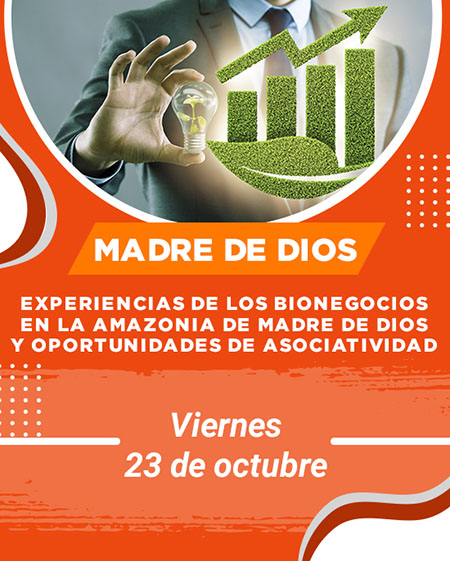 MADRE DE DIOS

EXPERIENCIAS DE LOS BIONEGOCIOS EN LA AMAZONIA DE MADRE DE DIOS Y OPORTUNIDADES DE ASOCIATIVIDAD

Viernes
23 de octubre